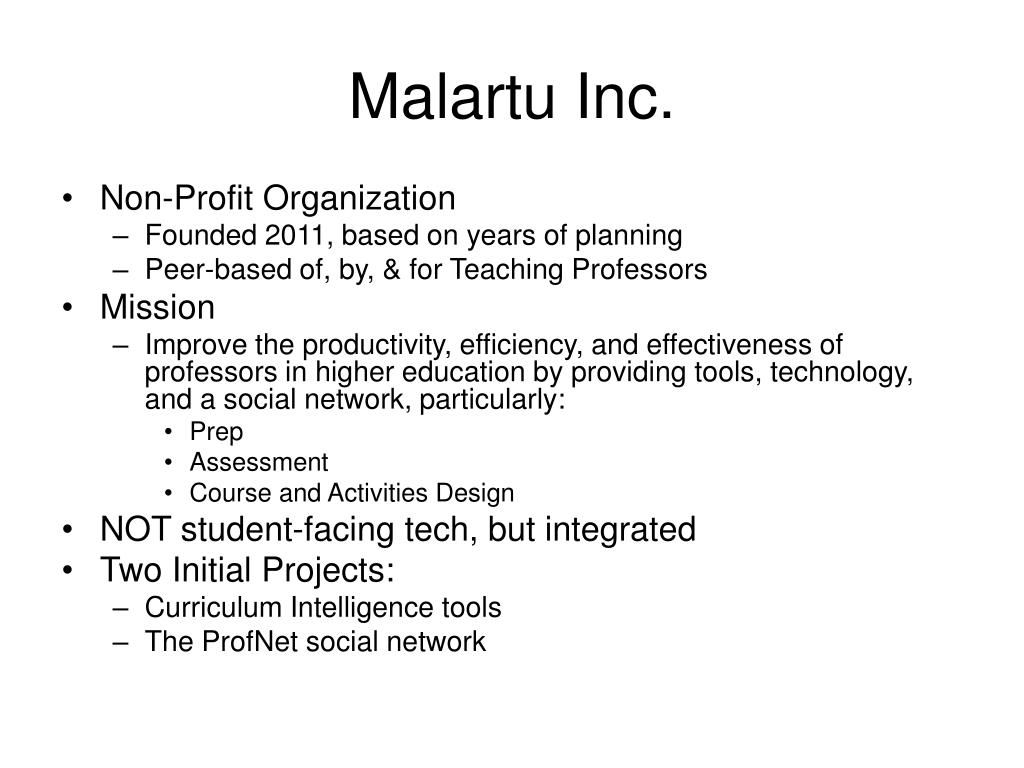 Malartu Inc.

• Non-Profit Organization
– Founded 2011, based on years of planning
– Peer-based of, by, & for Teaching Professors
• Mission
– Improve the productivity, efficiency, and effectiveness of professors in higher education by providing tools, technology, and a social network, particularly:
• Prep
• Assessment
• Course and Activities Design
• NOT student-facing tech, but integrated
• Two Initial Projects:
– Curriculum Intelligence tools
– The ProfNet social network